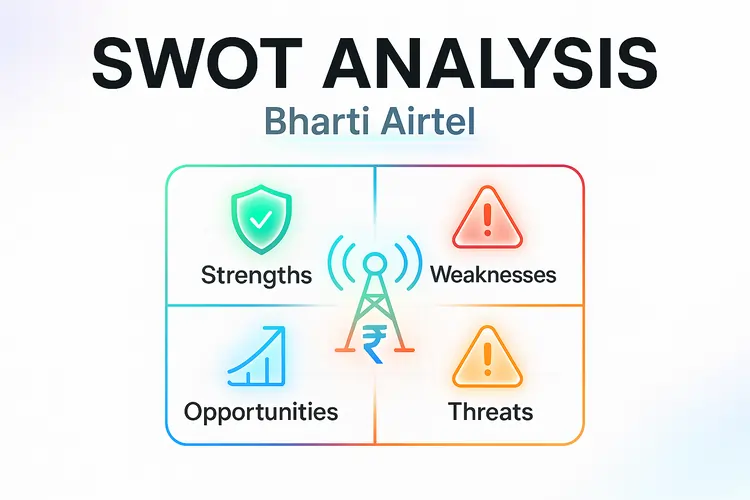 SWOT ANALYSIS
Bharti Airtel

Strengths

Weaknesses

₹

Opportunities

Threats